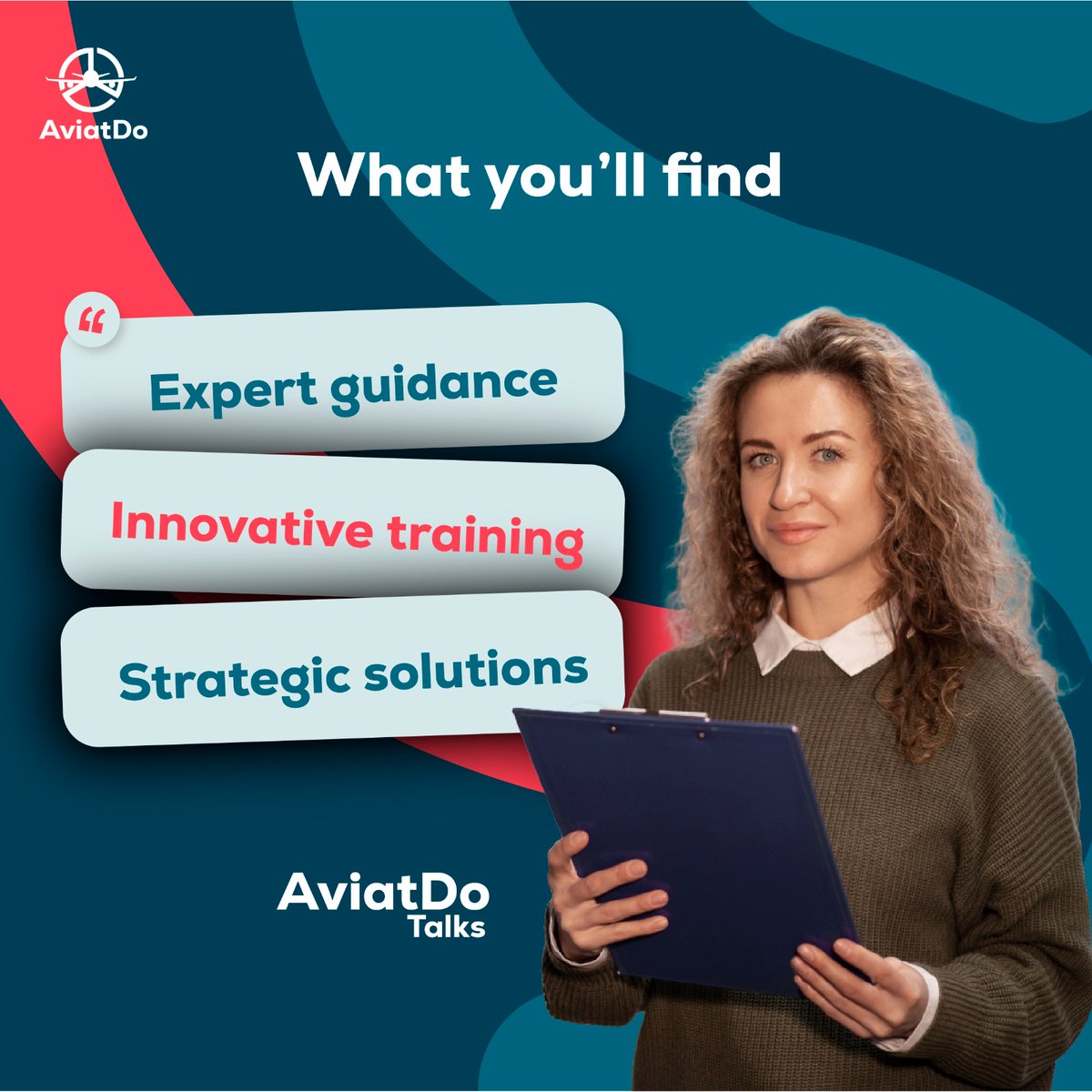 AviatDo

What you'll find

"

Expert guidance

Innovative training

Strategic solutions

AviatDo
Talks